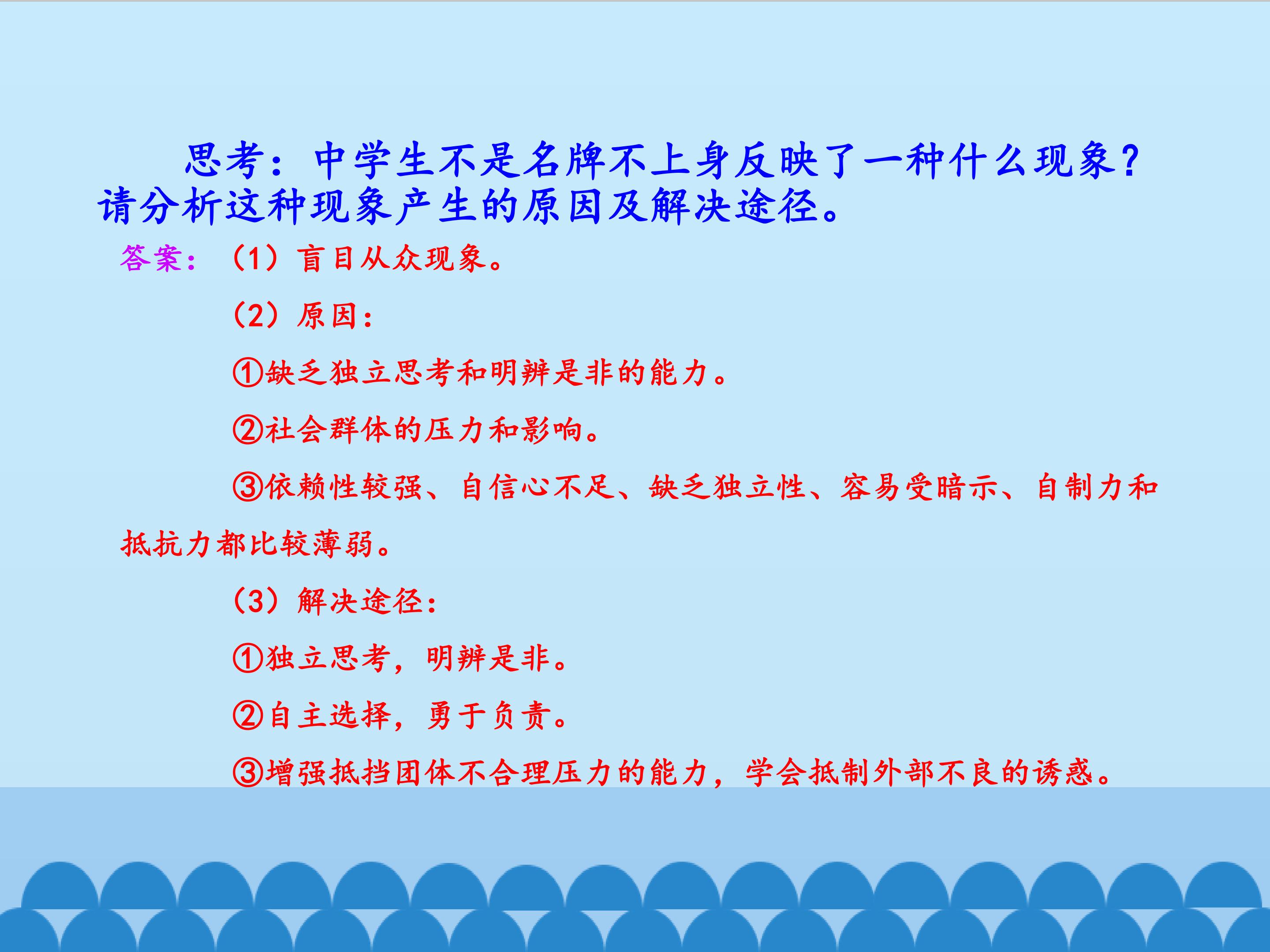 思考：中学生不是名牌不上身反映了一种什么现象？请分析这种现象产生的原因及解决途径。

答案：（1）盲目从众现象。

（2）原因：

①缺乏独立思考和明辨是非的能力。

②社会群体的压力和影响。

③依赖性较强、自信心不足、缺乏独立性、容易受暗示、自制力和抵抗力都比较薄弱。

（3）解决途径：

①独立思考，明辨是非。

②自主选择，勇于负责。

③增强抵挡团体不合理压力的能力，学会抵制外部不良的诱惑。